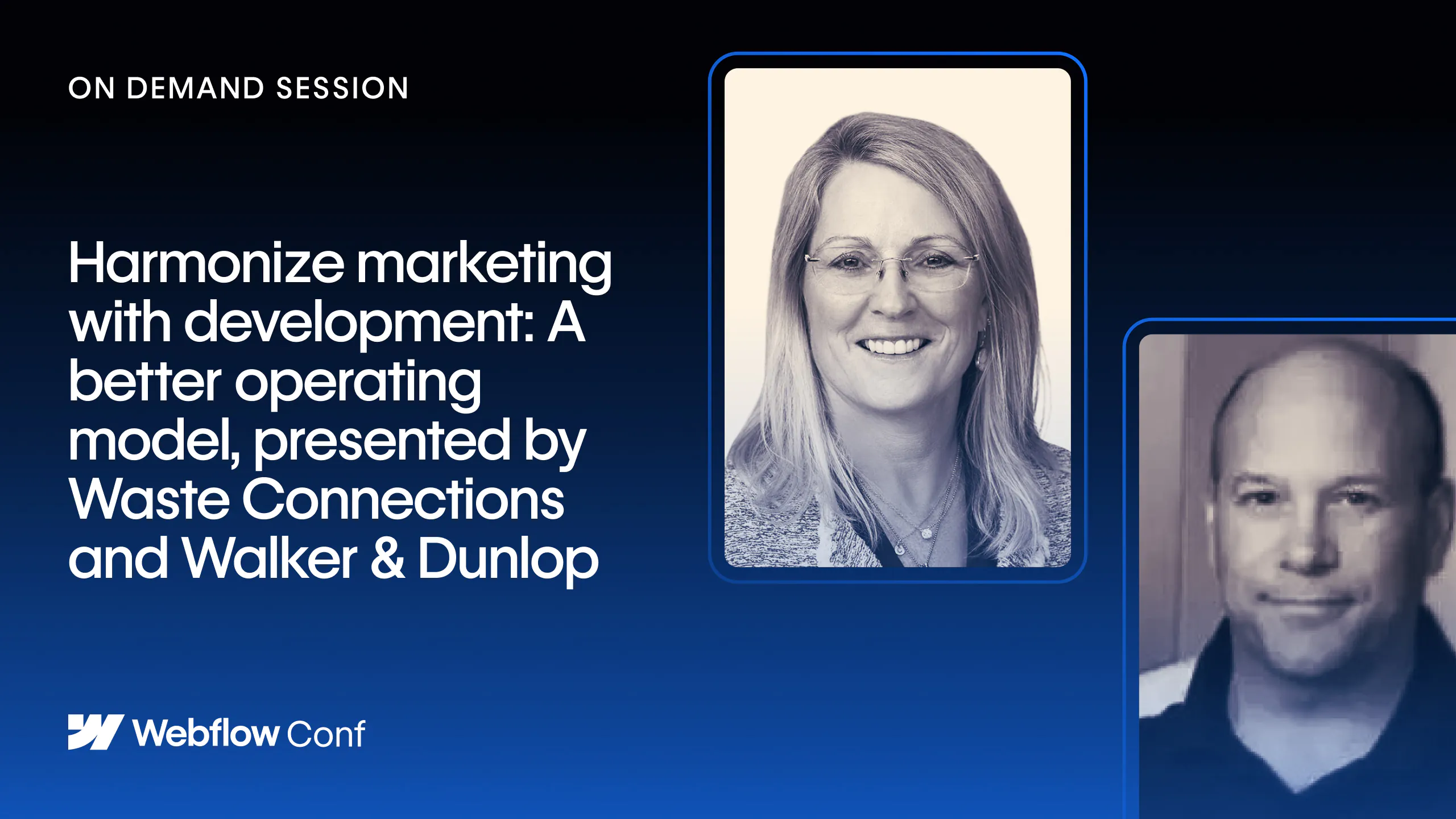 ON DEMAND SESSION

Harmonize marketing with development: A better operating model, presented by Waste Connections and Walker & Dunlop

Webflow Conf